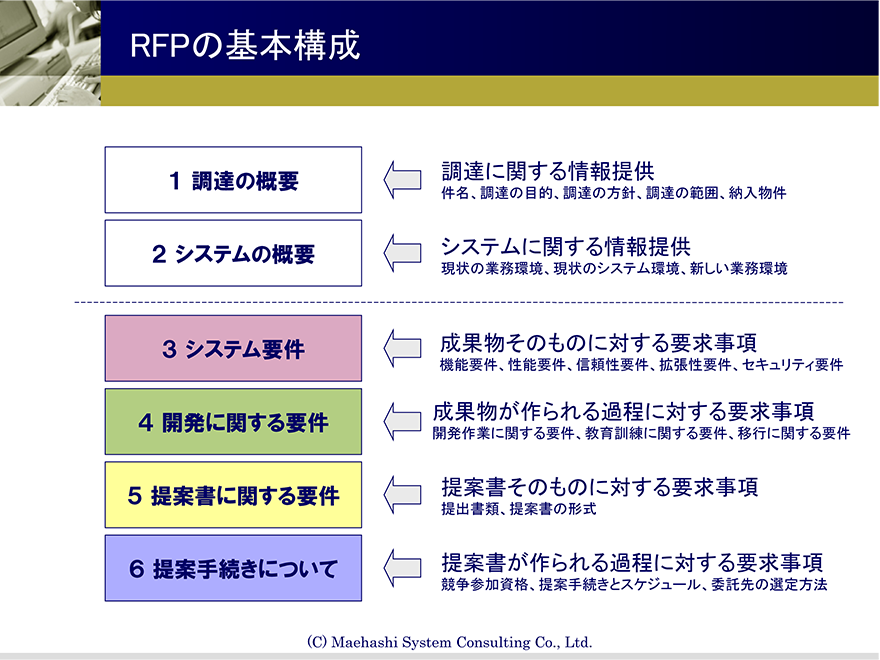 RFPの基本構成

1 調達の概要

調達に関する情報提供
件名、調達の目的、調達の方針、調達の範囲、納入物件

2 システムの概要

システムに関する情報提供
現状の業務環境、現状のシステム環境、新しい業務環境

3 システム要件

成果物そのものに対する要求事項
機能要件、性能要件、信頼性要件、拡張性要件、セキュリティ要件

4 開発に関する要件

成果物が作られる過程に対する要求事項
開発作業に関する要件、教育訓練に関する要件、移行に関する要件

5 提案書に関する要件

提案書そのものに対する要求事項
提出書類、提案書の形式

6 提案手続きについて

提案書が作られる過程に対する要求事項
競争参加資格、提案手続きとスケジュール、委託先の選定方法

(C) Maehashi System Consulting Co., Ltd.